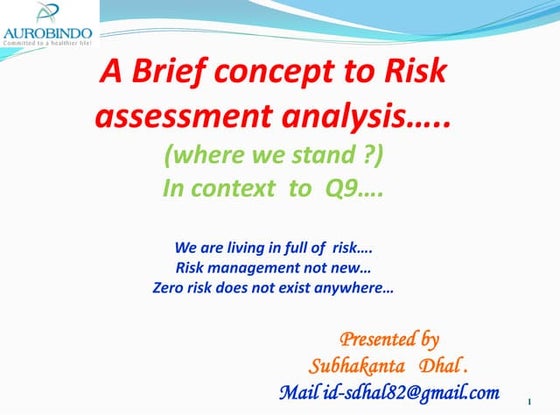 AUROBINDO
Committed to a healthier life!

A Brief concept to Risk assessment analysis…..
(where we stand ?)
In context to Q9….

We are living in full of risk….
Risk management not new…
Zero risk does not exist anywhere…

Presented by
Subhakanta Dhal .
Mail id-sdhal82@gmail.com

1